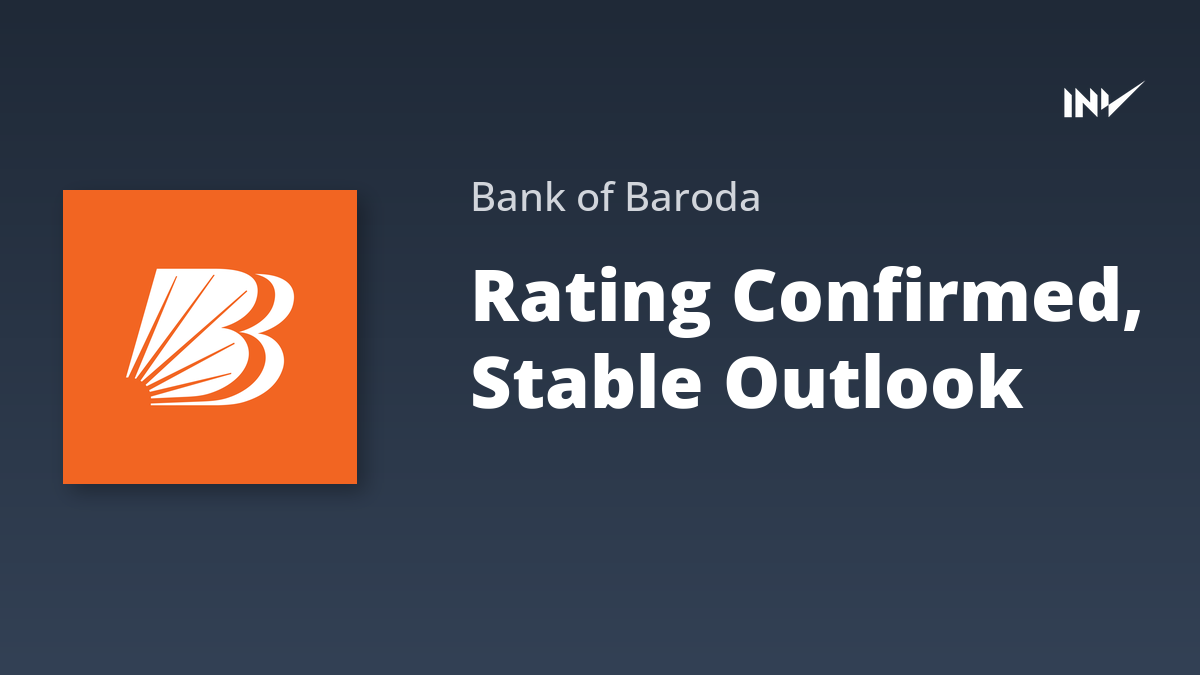 INV

Bank of Baroda

Rating Confirmed, Stable Outlook